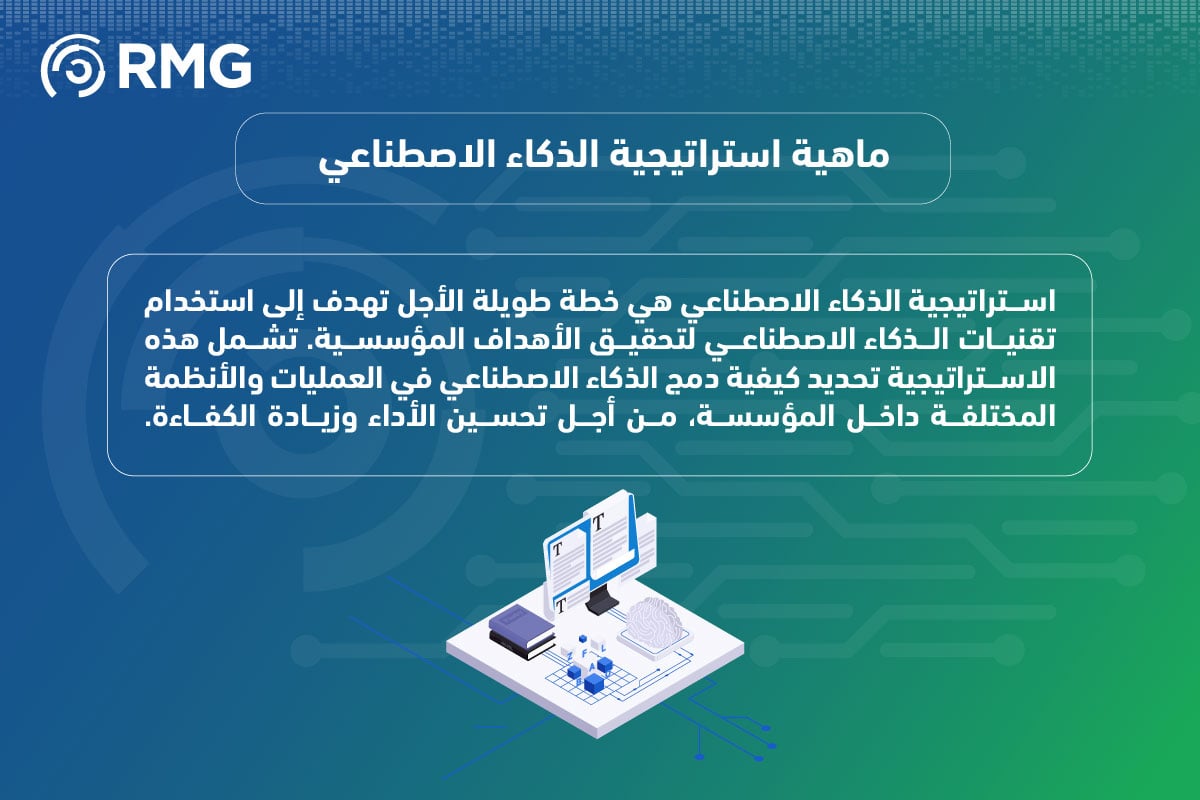 RMG

ماهية استراتيجية الذكاء الاصطناعي

استراتيجية الذكاء الاصطناعي هي خطة طويلة الأجل تهدف إلى استخدام تقنيات الذكاء الاصطناعي لتحقيق الأهداف المؤسسية. تشمل هذه الاستراتيجية تحديد كيفية دمج الذكاء الاصطناعي في العمليات والأنظمة المختلفة داخل المؤسسة، من أجل تحسين الأداء وزيادة الكفاءة.

T
T
T
F
L
A
U